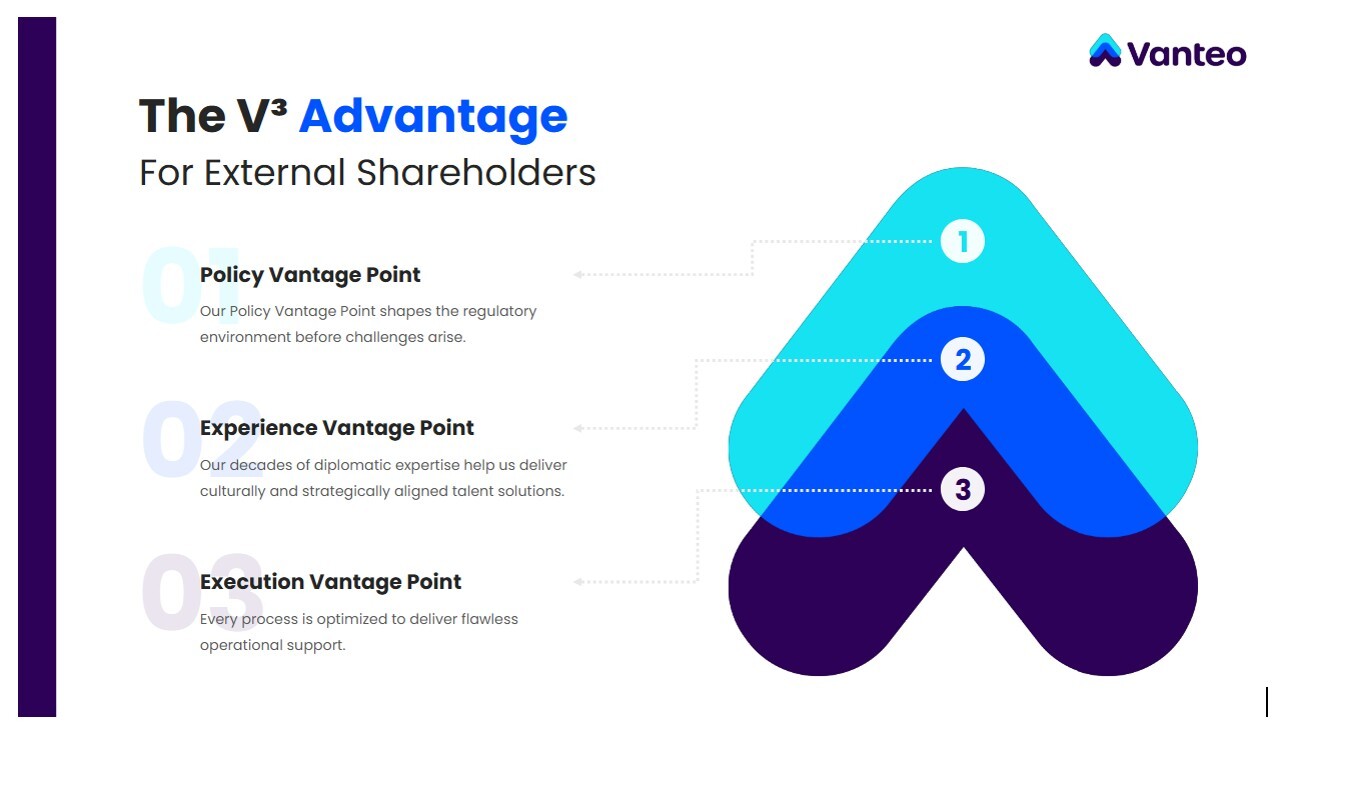 Vanteo

The V³ Advantage
For External Shareholders

01
Policy Vantage Point
Our Policy Vantage Point shapes the regulatory environment before challenges arise.

02
Experience Vantage Point
Our decades of diplomatic expertise help us deliver culturally and strategically aligned talent solutions.

03
Execution Vantage Point
Every process is optimized to deliver flawless operational support.

1
2
3